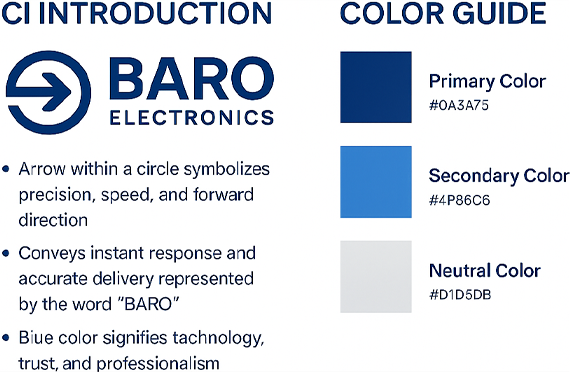 CI INTRODUCTION

BARO
ELECTRONICS

• Arrow within a circle symbolizes precision, speed, and forward direction

• Conveys instant response and accurate delivery represented by the word "BARO"

• Biue color signifies tachnology, trust, and professionalism

COLOR GUIDE

Primary Color
#0A3A75

Secondary Color
#4P86C6

Neutral Color
#D1D5DB